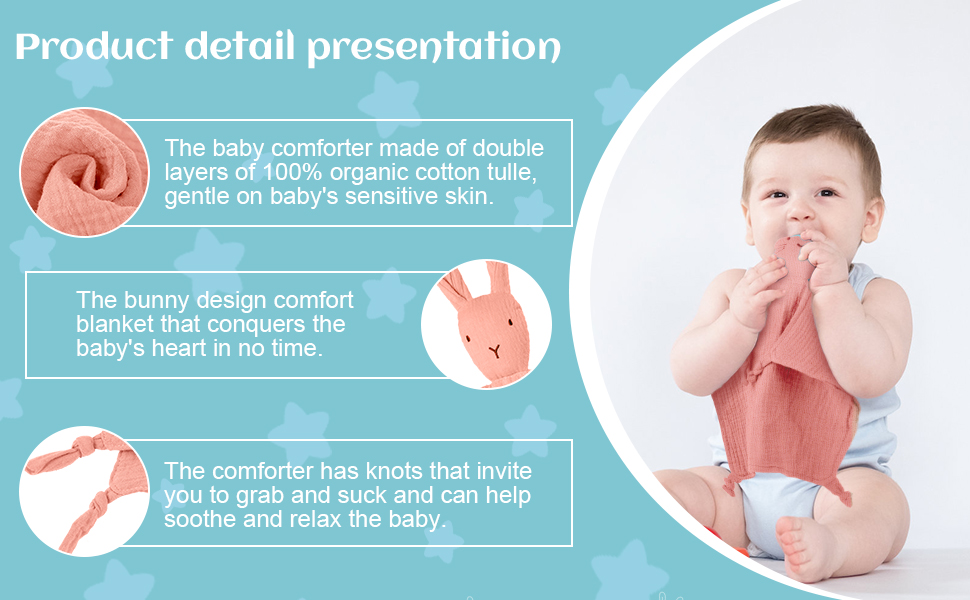 Product detail presentation

The baby comforter made of double layers of 100% organic cotton tulle, gentle on baby's sensitive skin.

The bunny design comfort blanket that conquers the baby's heart in no time.

The comforter has knots that invite you to grab and suck and can help soothe and relax the baby.